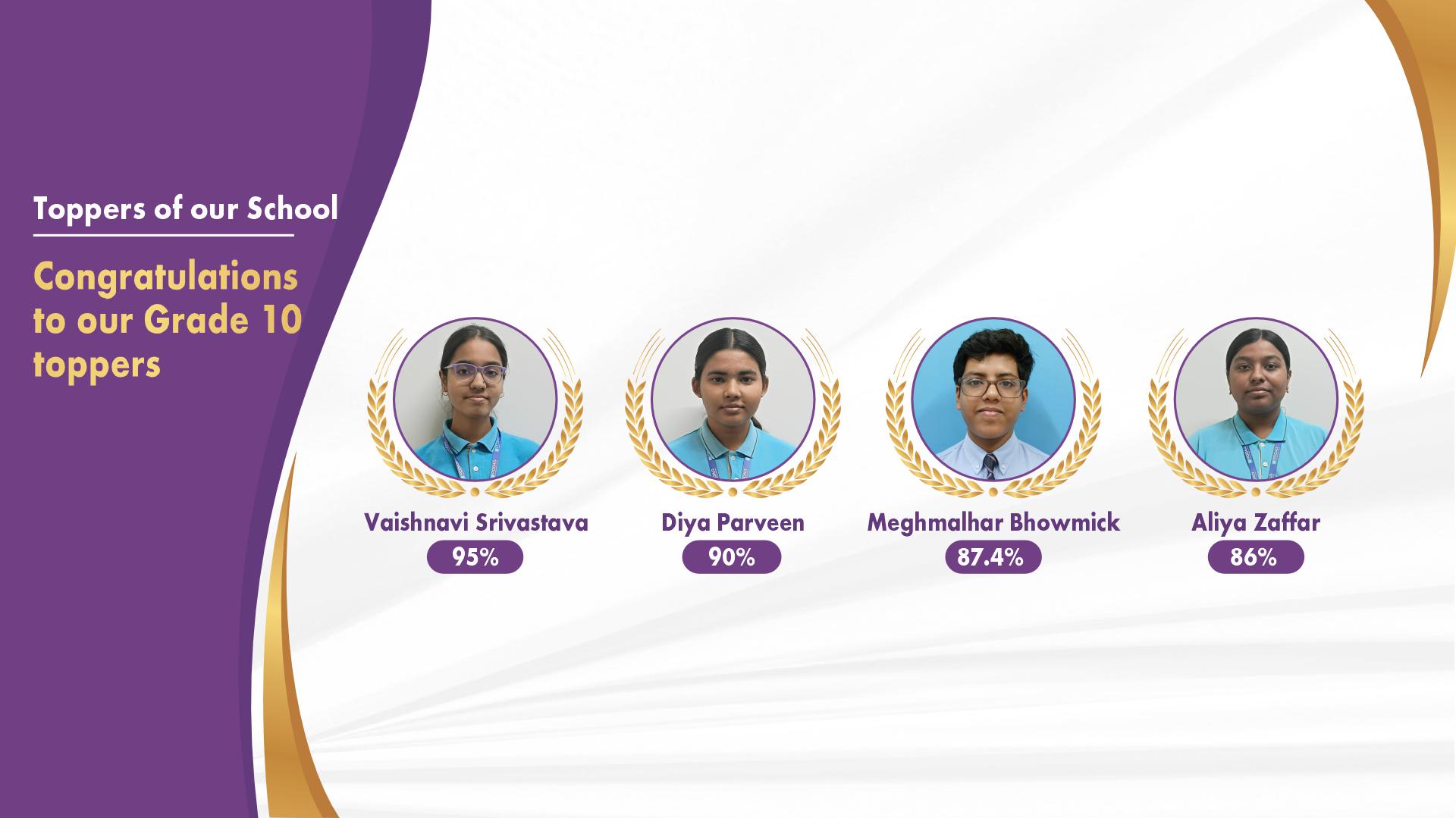 Toppers of our School

Congratulations to our Grade 10 toppers

Vaishnavi Srivastava
95%

Diya Parveen
90%

Meghmalhar Bhowmick
87.4%

Aliya Zaffar
86%